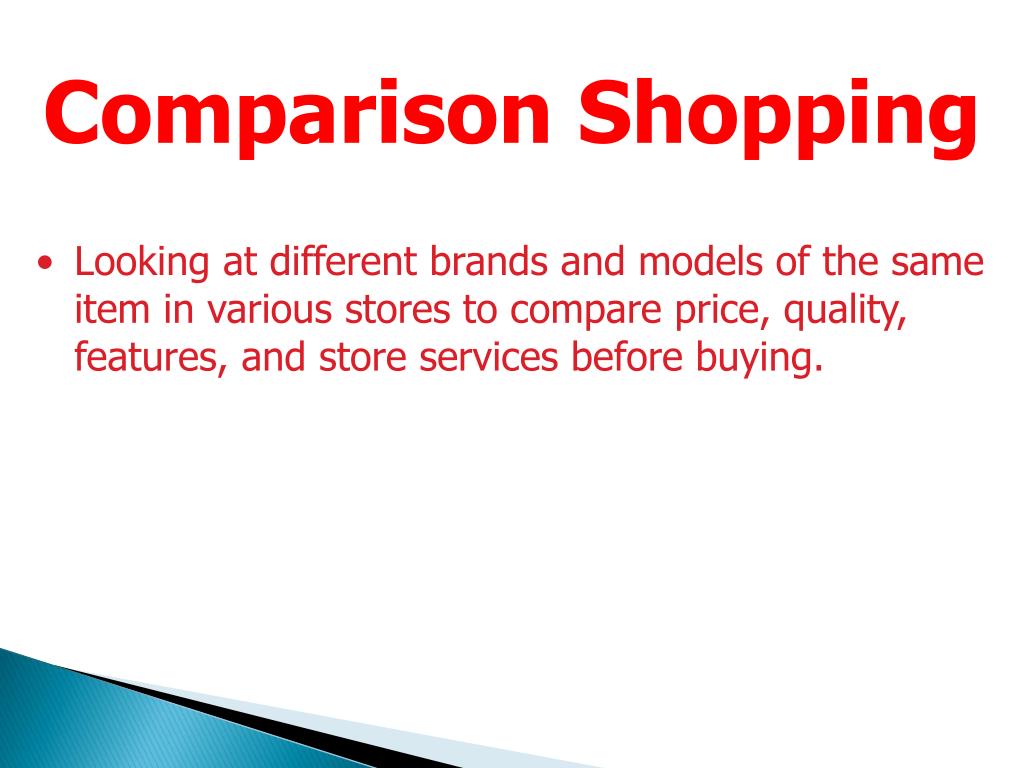 Comparison Shopping

• Looking at different brands and models of the same item in various stores to compare price, quality, features, and store services before buying.